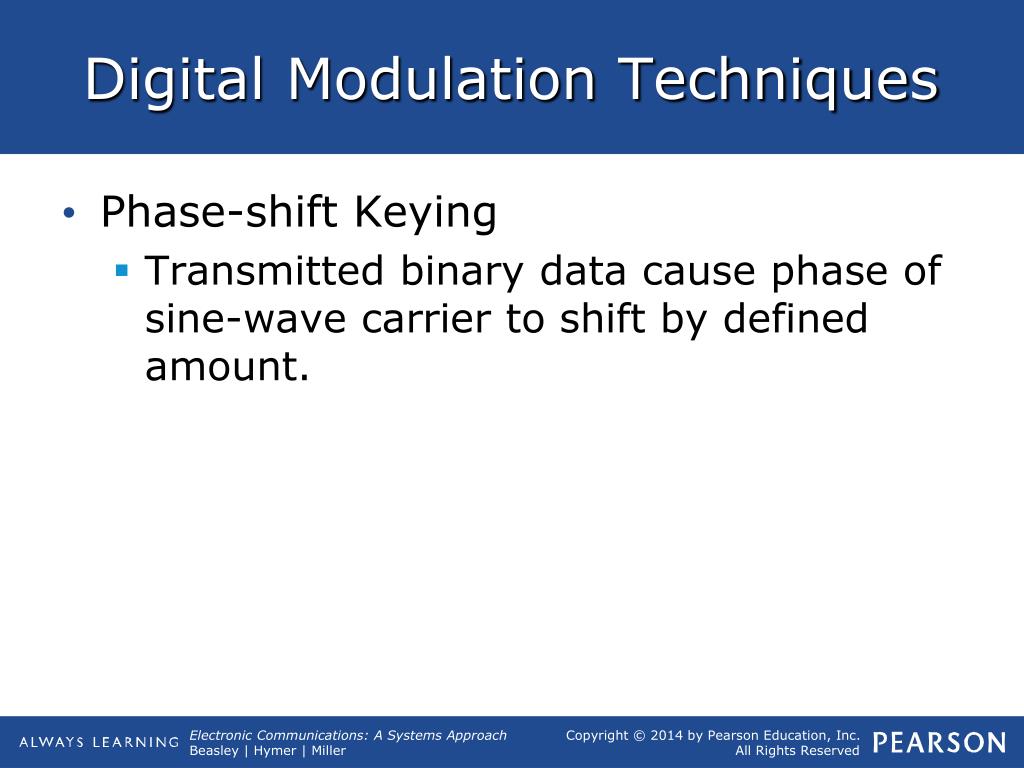 Digital Modulation Techniques

• Phase-shift Keying

▪ Transmitted binary data cause phase of sine-wave carrier to shift by defined amount.

ALWAYS LEARNING

Electronic Communications: A Systems Approach
Beasley | Hymer | Miller

Copyright © 2014 by Pearson Education, Inc.
All Rights Reserved

PEARSON